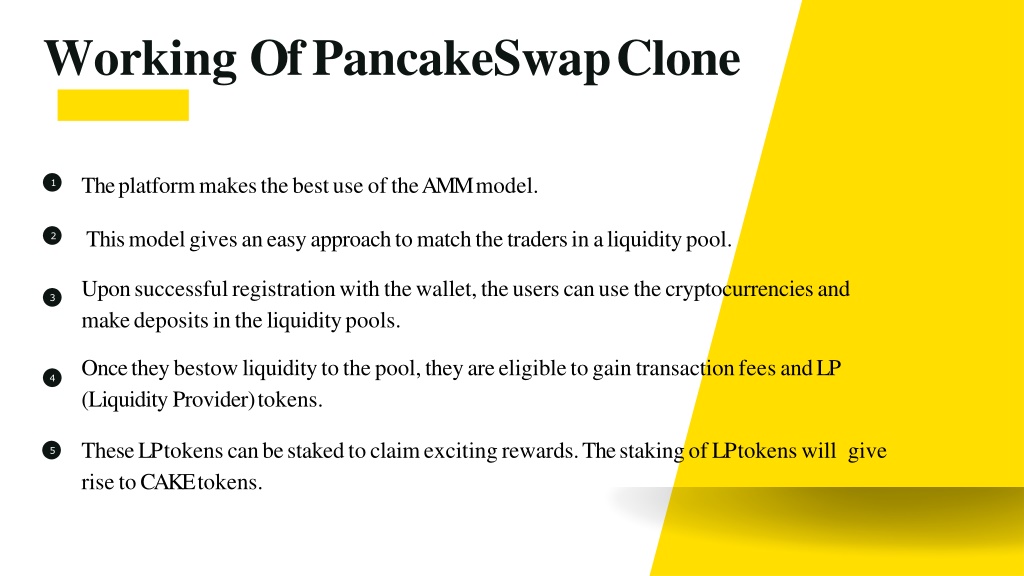 Working Of PancakeSwap Clone

1 The platform makes the best use of the AMM model.

2 This model gives an easy approach to match the traders in a liquidity pool.

3 Upon successful registration with the wallet, the users can use the cryptocurrencies and make deposits in the liquidity pools.

4 Once they bestow liquidity to the pool, they are eligible to gain transaction fees and LP (Liquidity Provider) tokens.

5 These LP tokens can be staked to claim exciting rewards. The staking of LP tokens will give rise to CAKE tokens.